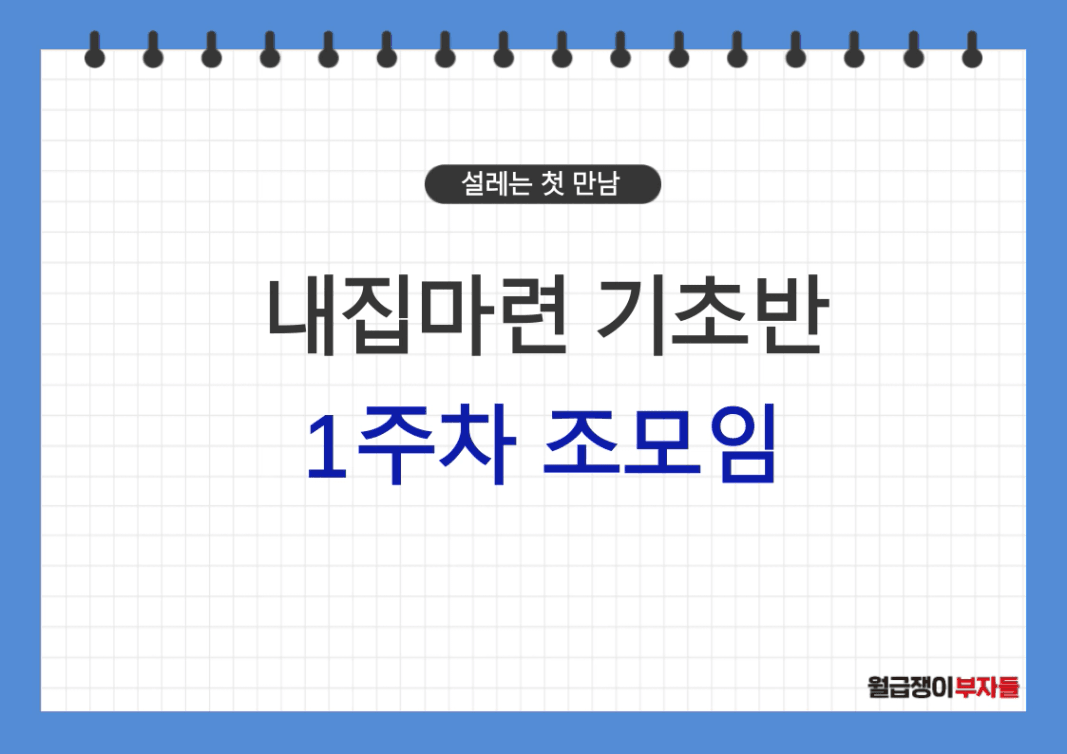 설레는 첫 만남

내집마련 기초반

1주차 조모임

월급쟁이부자들